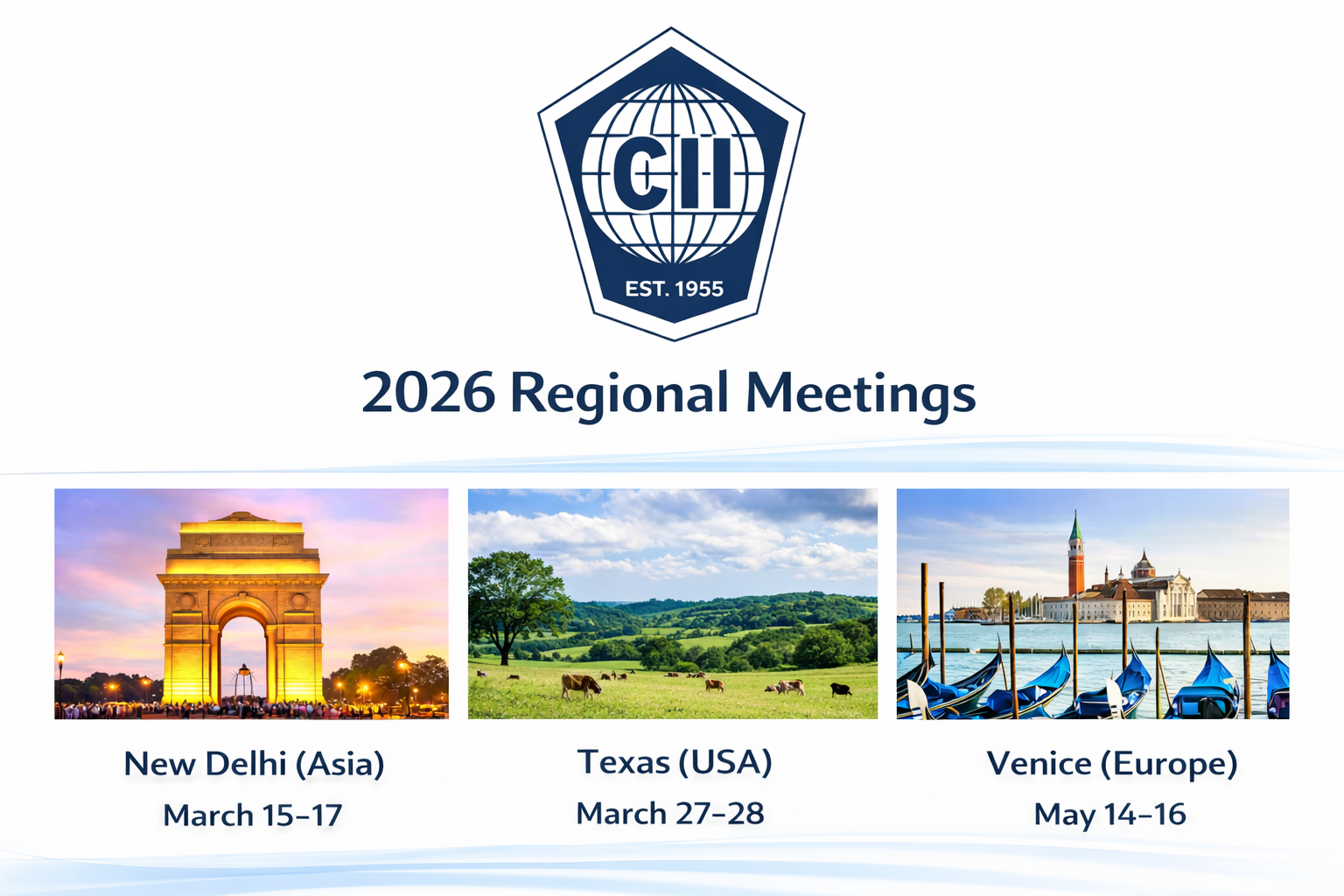 CII
EST. 1955

2026 Regional Meetings

New Delhi (Asia)
March 15–17

Texas (USA)
March 27–28

Venice (Europe)
May 14–16